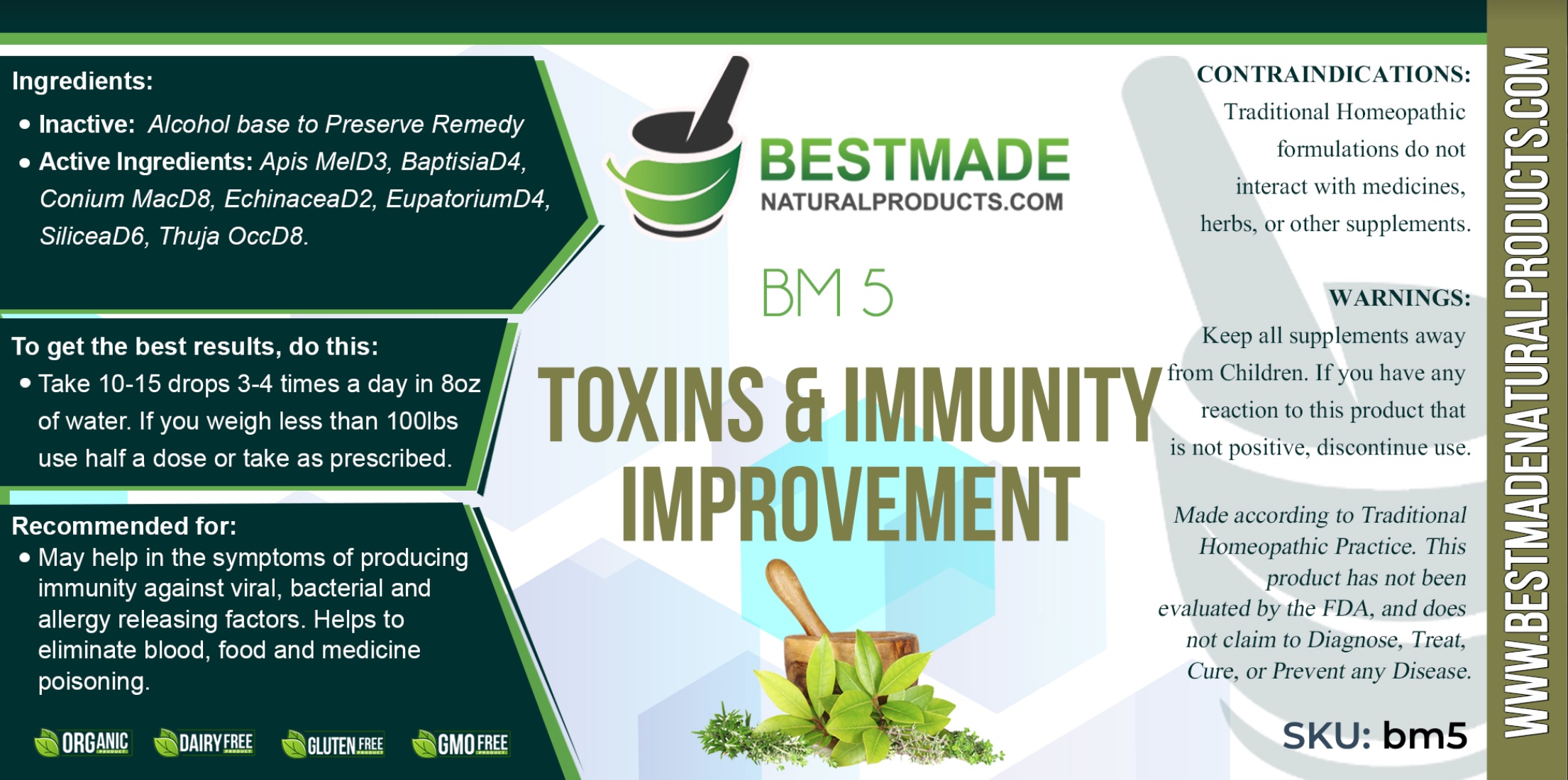 Ingredients:

• Inactive: Alcohol base to Preserve Remedy
• Active Ingredients: Apis MelD3, BaptisiaD4, Conium MacD8, EchinaceaD2, EupatoriumD4, SiliceaD6, Thuja OccD8.

To get the best results, do this:

• Take 10-15 drops 3-4 times a day in 8oz of water. If you weigh less than 100lbs use half a dose or take as prescribed.

Recommended for:

• May help in the symptoms of producing immunity against viral, bacterial and allergy releasing factors. Helps to eliminate blood, food and medicine poisoning.

ORGANIC PRODUCT DAIRY FREE PRODUCT GLUTEN FREE PRODUCT GMO FREE PRODUCT

BESTMADE
NATURALPRODUCTS.COM

BM 5

TOXINS & IMMUNITY IMPROVEMENT

CONTRAINDICATIONS:
Traditional Homeopathic formulations do not interact with medicines, herbs, or other supplements.

WARNINGS:
Keep all supplements away from Children. If you have any reaction to this product that is not positive, discontinue use.

Made according to Traditional Homeopathic Practice. This product has not been evaluated by the FDA, and does not claim to Diagnose, Treat, Cure, or Prevent any Disease.

SKU: bm5

WWW.BESTMADENATURALPRODUCTS.COM